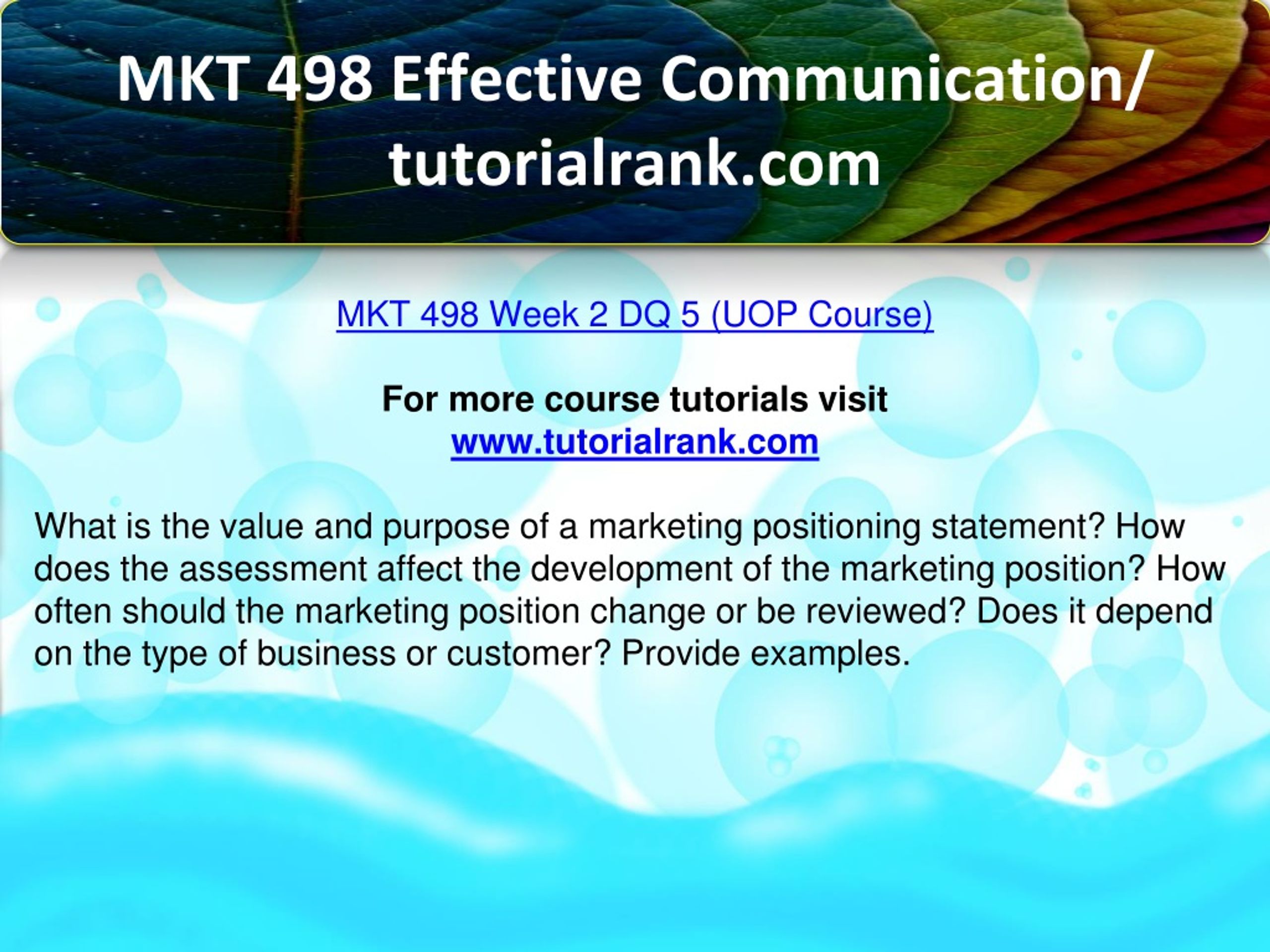 MKT 498 Effective Communication/ tutorialrank.com

MKT 498 Week 2 DQ 5 (UOP Course)

For more course tutorials visit
www.tutorialrank.com

What is the value and purpose of a marketing positioning statement? How does the assessment affect the development of the marketing position? How often should the marketing position change or be reviewed? Does it depend on the type of business or customer? Provide examples.